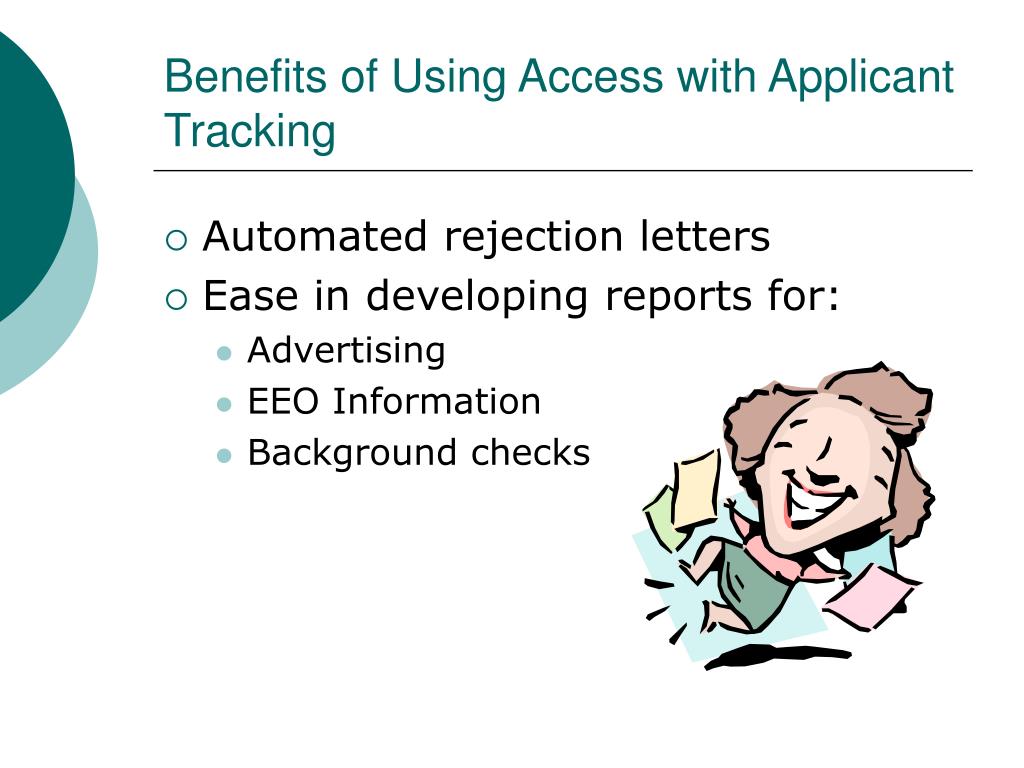 Benefits of Using Access with Applicant Tracking

Automated rejection letters
Ease in developing reports for:
Advertising
EEO Information
Background checks